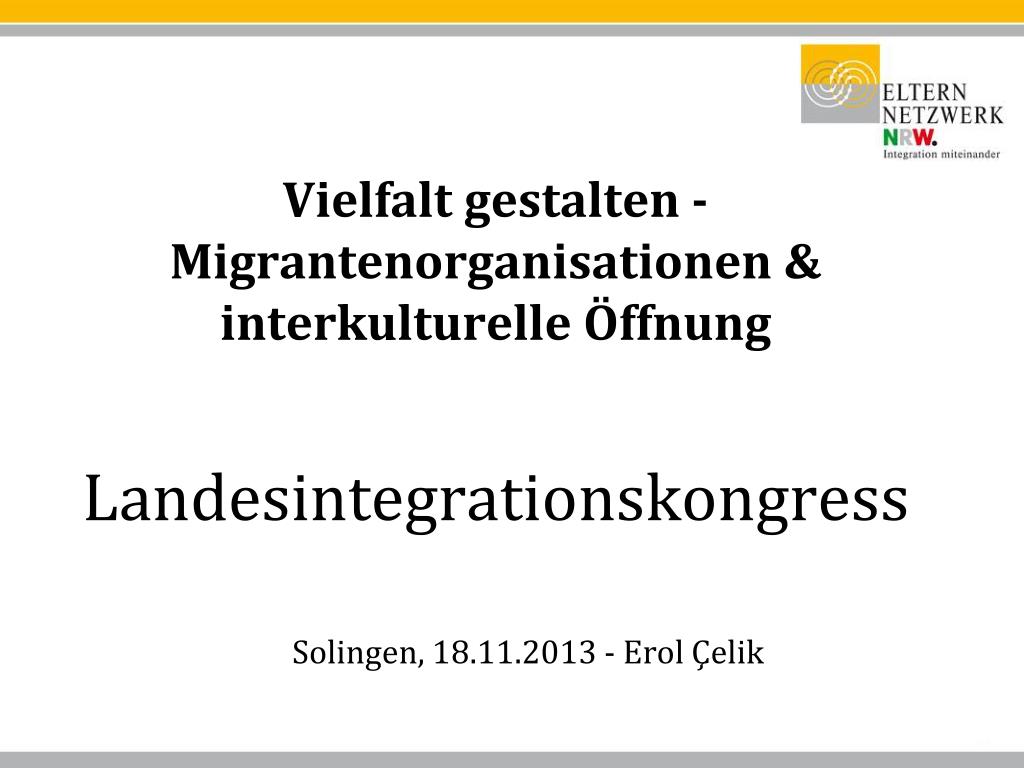 ELTERN
NETZWERK
NRW.
Integration miteinander

Vielfalt gestalten - Migrantenorganisationen & interkulturelle Öffnung

Landesintegrationskongress

Solingen, 18.11.2013 - Erol Çelik